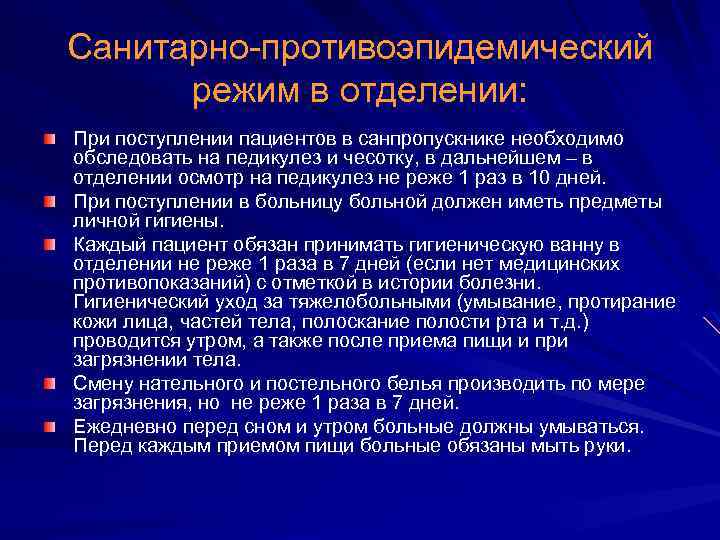 Санитарно-противоэпидемический режим в отделении:

При поступлении пациентов в санпропускнике необходимо обследовать на педикулез и чесотку, в дальнейшем – в отделении осмотр на педикулез не реже 1 раз в 10 дней.

При поступлении в больницу больной должен иметь предметы личной гигиены.

Каждый пациент обязан принимать гигиеническую ванну в отделении не реже 1 раза в 7 дней (если нет медицинских противопоказаний) с отметкой в истории болезни. Гигиенический уход за тяжелобольными (умывание, протирание кожи лица, частей тела, полоскание полости рта и т.д.) проводится утром, а также после приема пищи и при загрязнении тела.

Смену нательного и постельного белья производить по мере загрязнения, но не реже 1 раза в 7 дней.

Ежедневно перед сном и утром больные должны умываться. Перед каждым приемом пищи больные обязаны мыть руки.